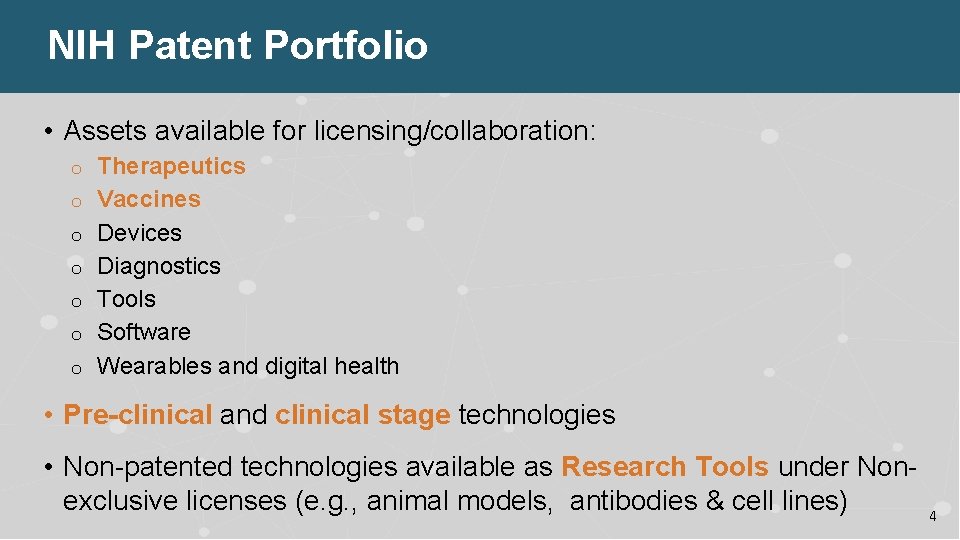 NIH Patent Portfolio

• Assets available for licensing/collaboration:
  o Therapeutics
  o Vaccines
  o Devices
  o Diagnostics
  o Tools
  o Software
  o Wearables and digital health

• Pre-clinical and clinical stage technologies

• Non-patented technologies available as Research Tools under Non-exclusive licenses (e.g., animal models, antibodies & cell lines)

4